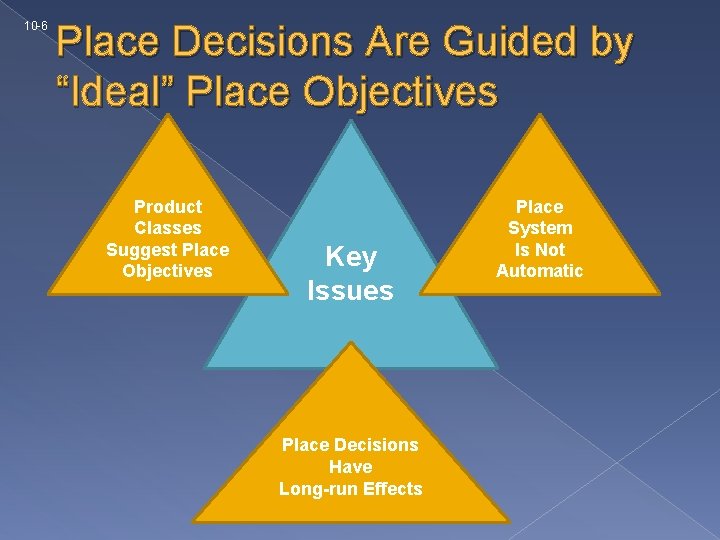 10-6

Place Decisions Are Guided by "Ideal" Place Objectives

Product Classes Suggest Place Objectives

Key Issues

Place System Is Not Automatic

Place Decisions Have Long-run Effects